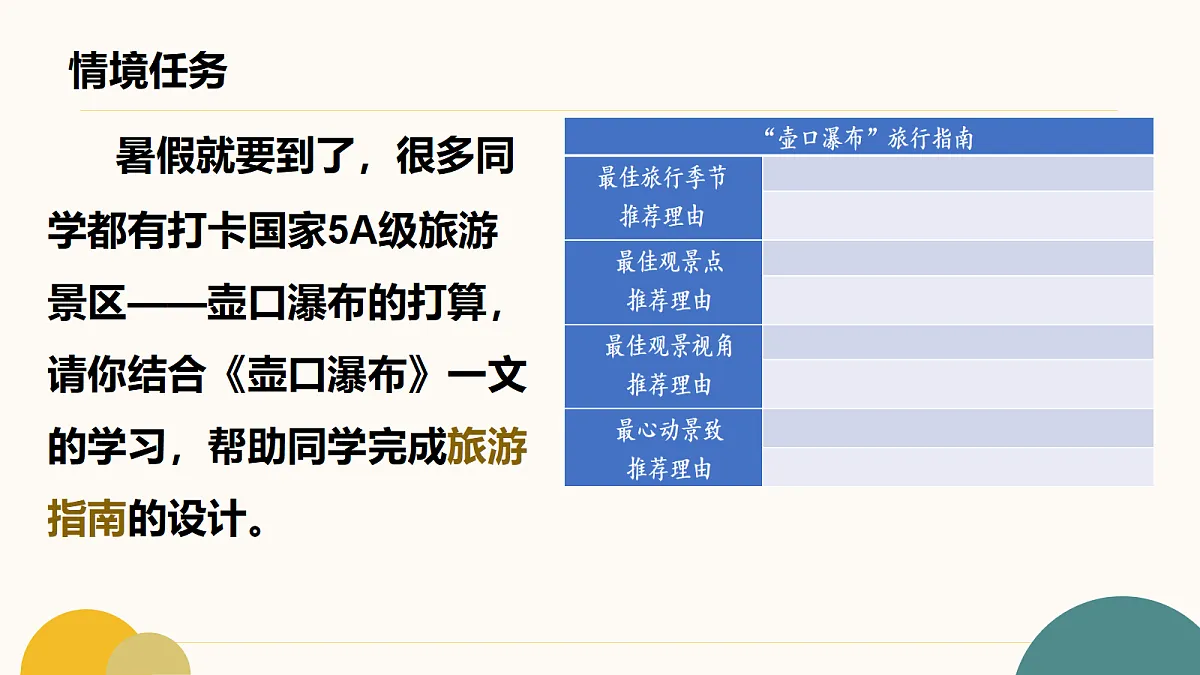 情境任务

暑假就要到了，很多同学都有打卡国家5A级旅游景区——壶口瀑布的打算，请你结合《壶口瀑布》一文的学习，帮助同学完成旅游指南的设计。

| “壶口瀑布”旅行指南 | |
|---|---|
| 最佳旅行季节 | |
| 推荐理由 | |
| 最佳观景点 | |
| 推荐理由 | |
| 最佳观景视角 | |
| 推荐理由 | |
| 最心动景致 | |
| 推荐理由 | |